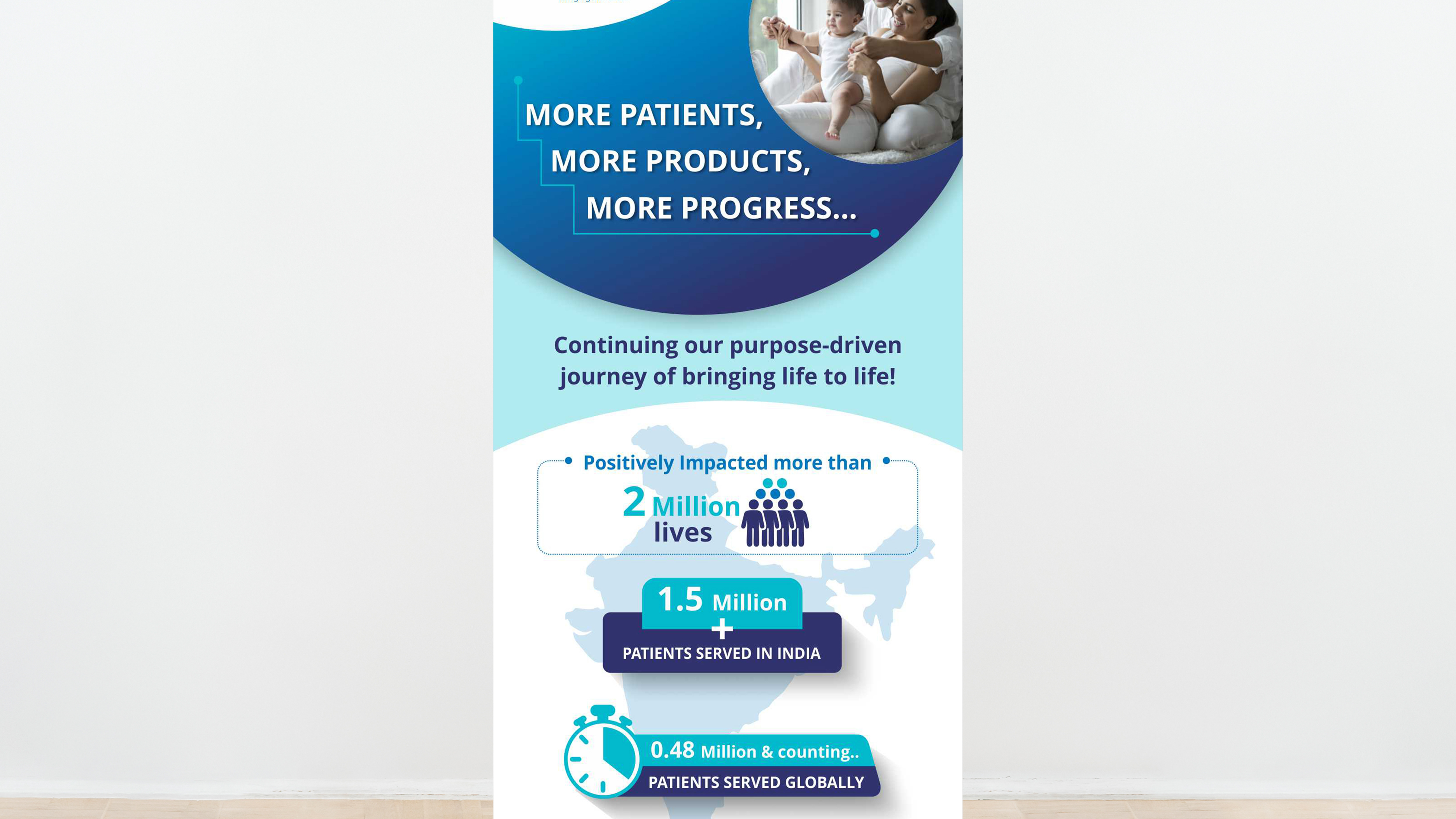 MORE PATIENTS,
MORE PRODUCTS,
MORE PROGRESS...

Continuing our purpose-driven journey of bringing life to life!

Positively Impacted more than
2 Million lives

1.5 Million +
PATIENTS SERVED IN INDIA

0.48 Million & counting..
PATIENTS SERVED GLOBALLY